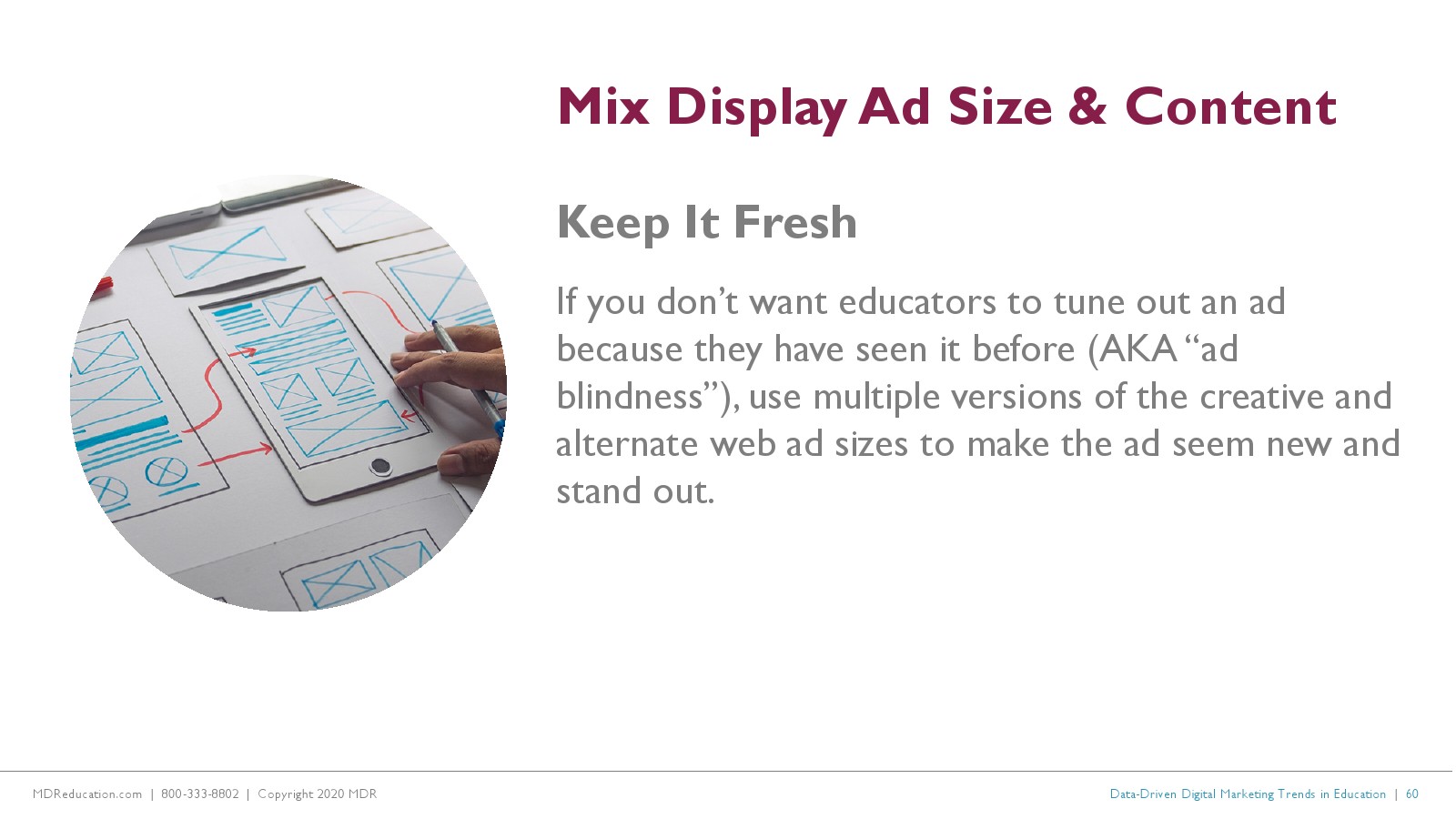 Mix Display Ad Size & Content

Keep It Fresh

If you don’t want educators to tune out an ad because they have seen it before (AKA “ad blindness”), use multiple versions of the creative and alternate web ad sizes to make the ad seem new and stand out.

MDReducation.com | 800-333-8802 | Copyright 2020 MDR

Data-Driven Digital Marketing Trends in Education | 60